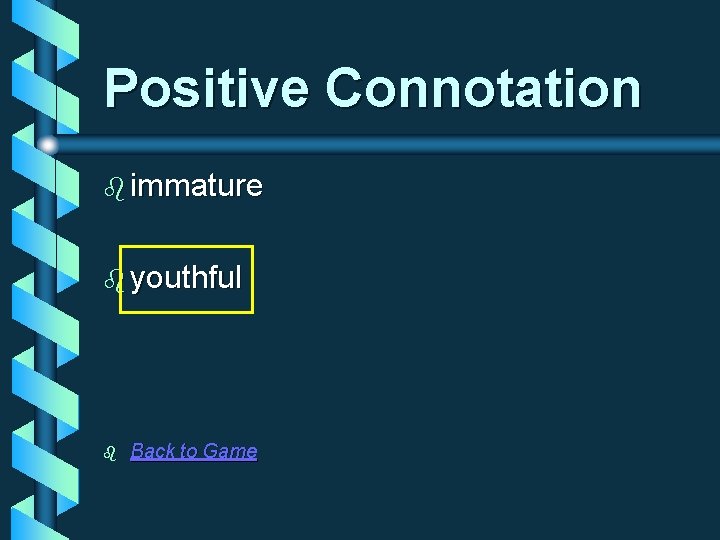 Positive Connotation

immature

youthful

Back to Game